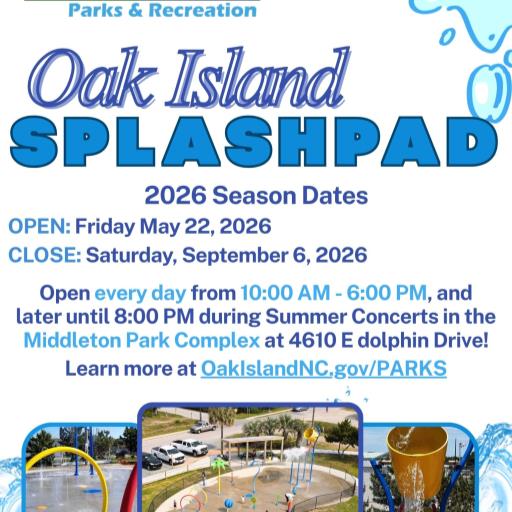 Parks & Recreation

Oak Island
SPLASHPAD

2026 Season Dates

OPEN: Friday May 22, 2026

CLOSE: Saturday, September 6, 2026

Open every day from 10:00 AM - 6:00 PM, and later until 8:00 PM during Summer Concerts in the Middleton Park Complex at 4610 E dolphin Drive!

Learn more at OakIslandNC.gov/PARKS